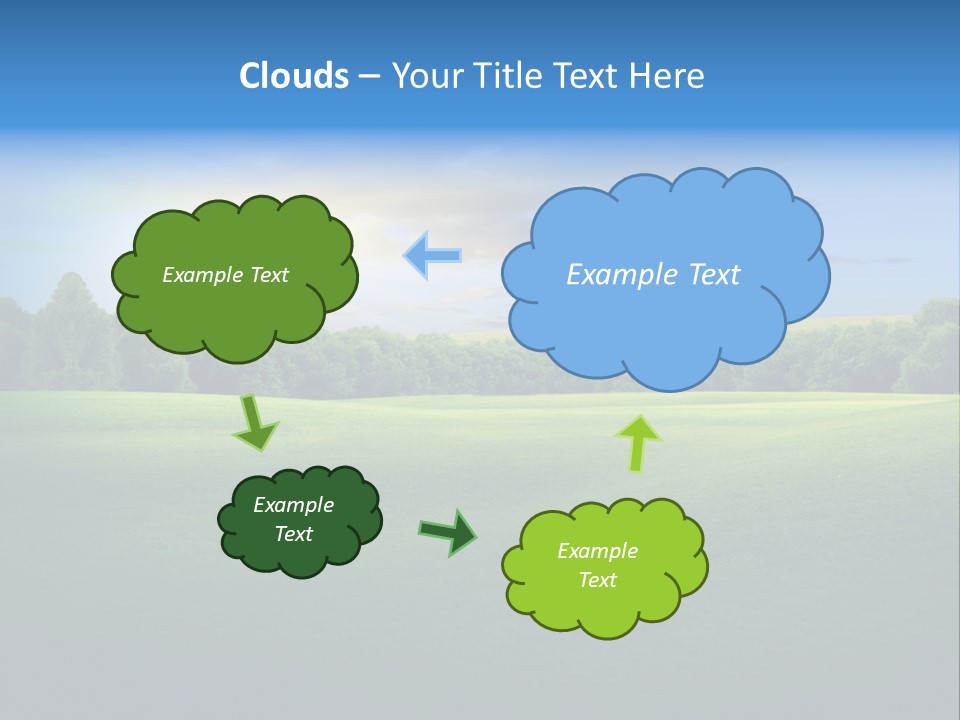 Clouds – Your Title Text Here

Example Text

Example Text

Example Text

Example Text